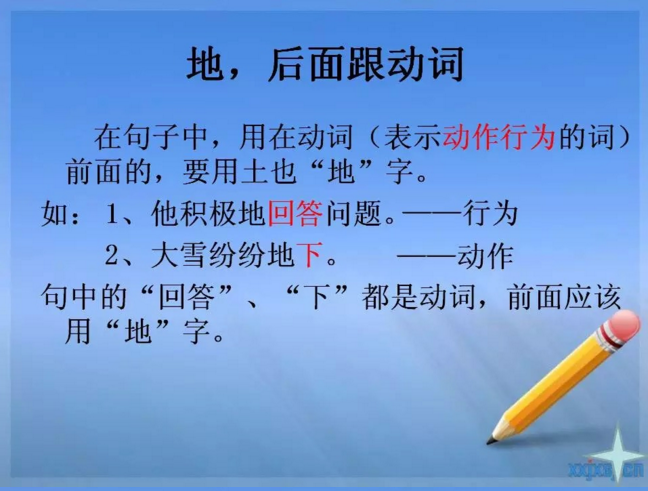 地，后面跟动词

在句子中，用在动词（表示动作行为的词）前面的，要用土也“地”字。

如：1、他积极地回答问题。——行为

2、大雪纷纷地下。 ——动作

句中的“回答”、“下”都是动词，前面应该用“地”字。

xxjxsj.cn